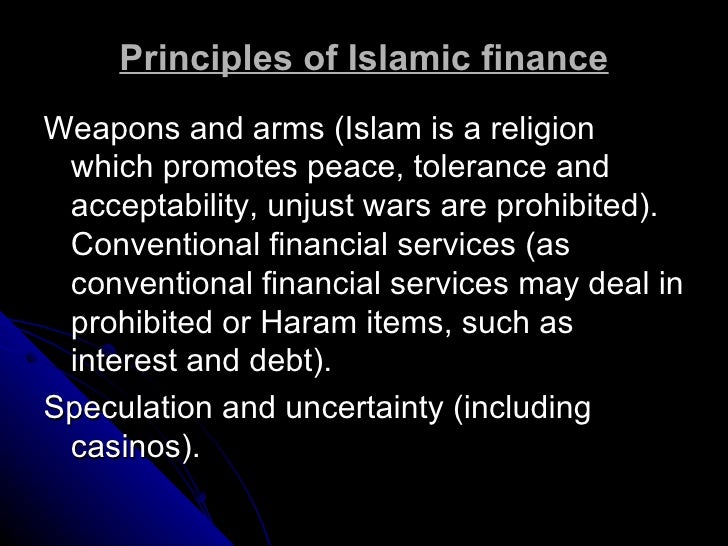 Principles of Islamic finance

Weapons and arms (Islam is a religion which promotes peace, tolerance and acceptability, unjust wars are prohibited). Conventional financial services (as conventional financial services may deal in prohibited or Haram items, such as interest and debt).

Speculation and uncertainty (including casinos).